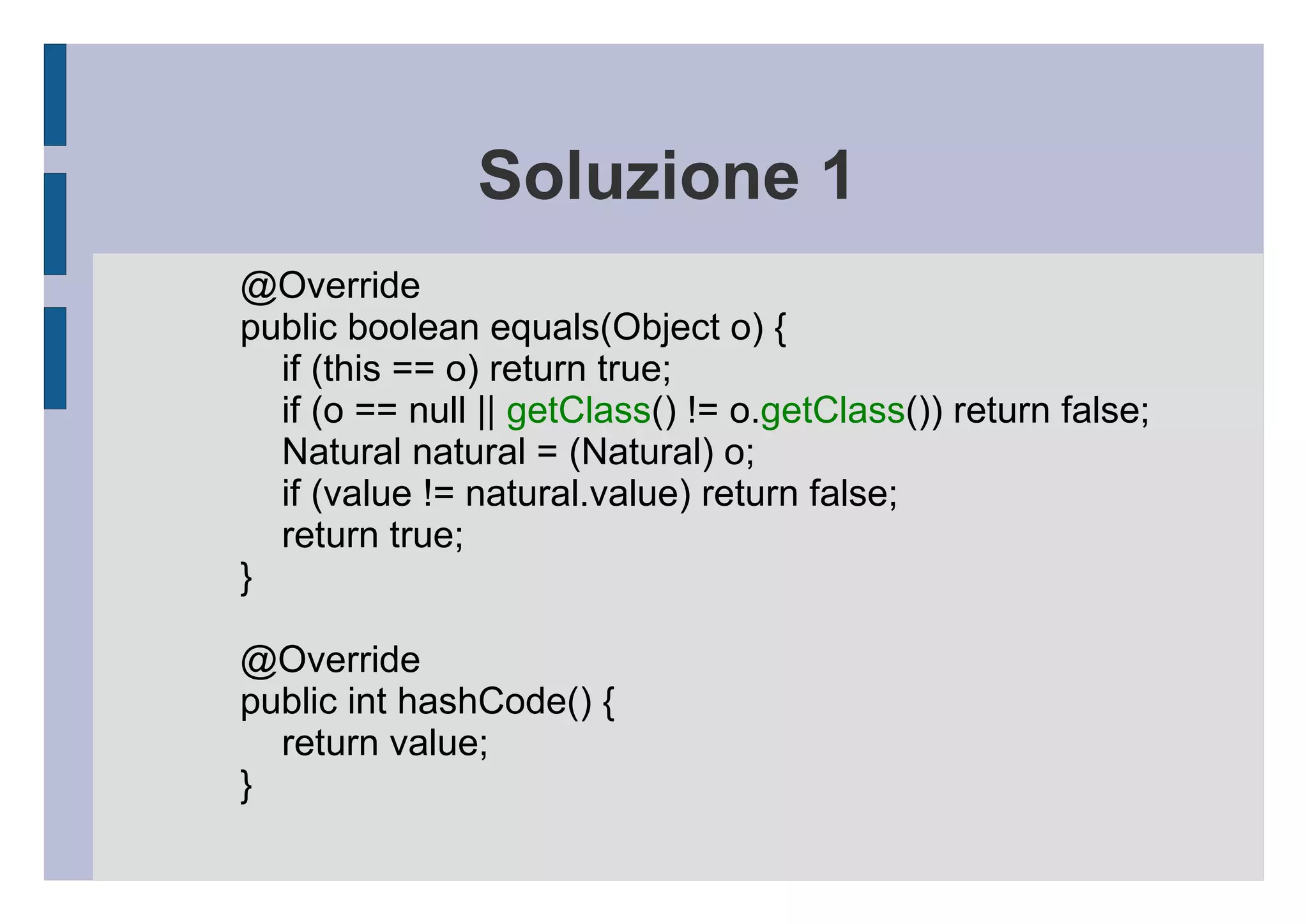 Soluzione 1

@Override
public boolean equals(Object o) {
    if (this == o) return true;
    if (o == null || getClass() != o.getClass()) return false;
    Natural natural = (Natural) o;
    if (value != natural.value) return false;
    return true;
}

@Override
public int hashCode() {
    return value;
}